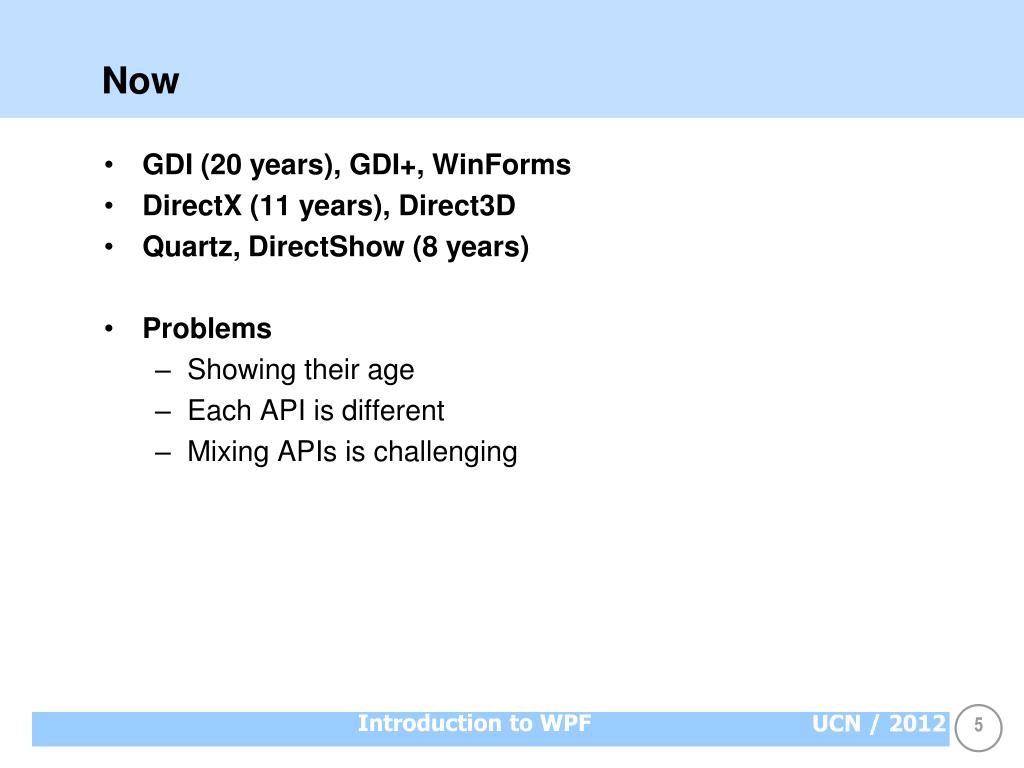 Now

• GDI (20 years), GDI+, WinForms
• DirectX (11 years), Direct3D
• Quartz, DirectShow (8 years)

• Problems
– Showing their age
– Each API is different
– Mixing APIs is challenging

Introduction to WPF UCN / 2012 5